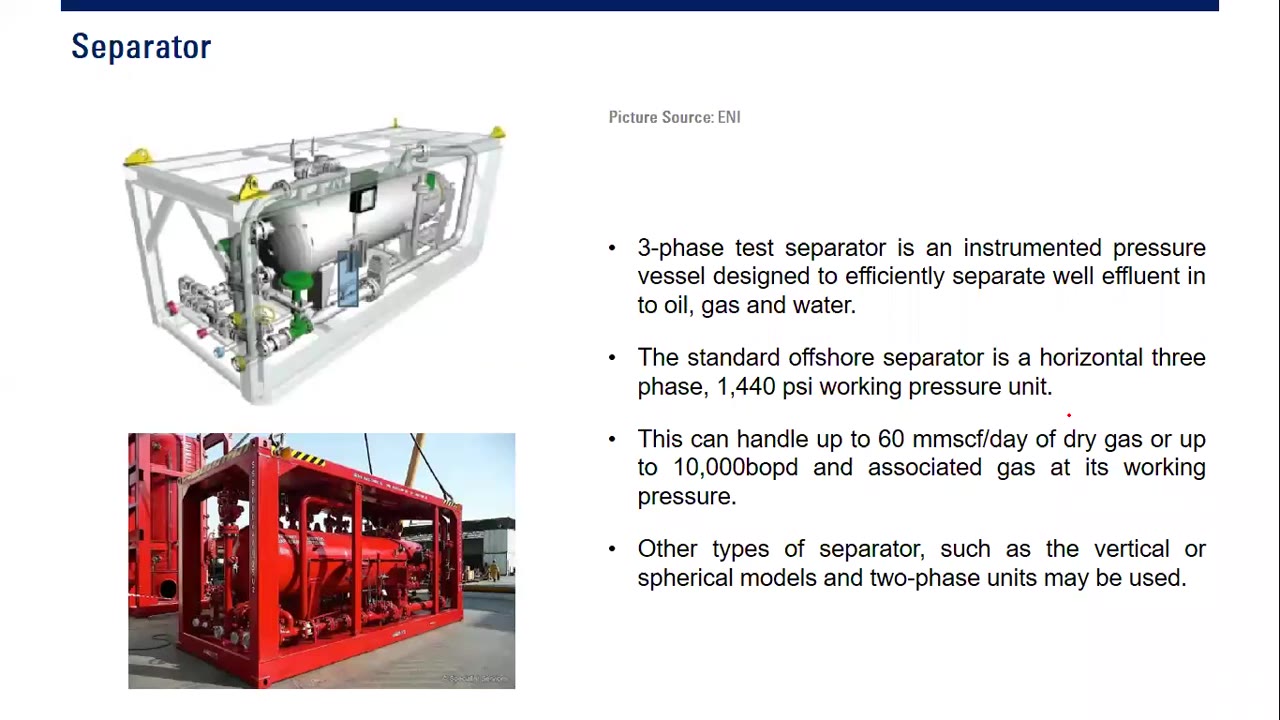 Separator

Picture Source: ENI

• 3-phase test separator is an instrumented pressure vessel designed to efficiently separate well effluent in to oil, gas and water.

• The standard offshore separator is a horizontal three phase, 1,440 psi working pressure unit.

• This can handle up to 60 mmscf/day of dry gas or up to 10,000bopd and associated gas at its working pressure.

• Other types of separator, such as the vertical or spherical models and two-phase units may be used.